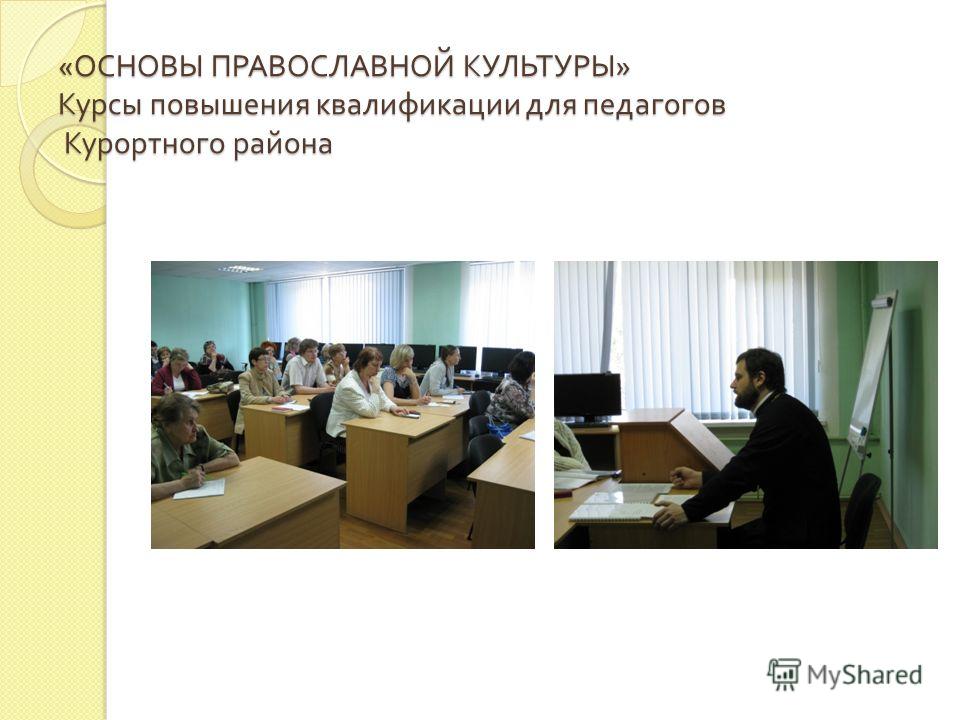 «ОСНОВЫ ПРАВОСЛАВНОЙ КУЛЬТУРЫ»
Курсы повышения квалификации для педагогов Курортного района

MyShared